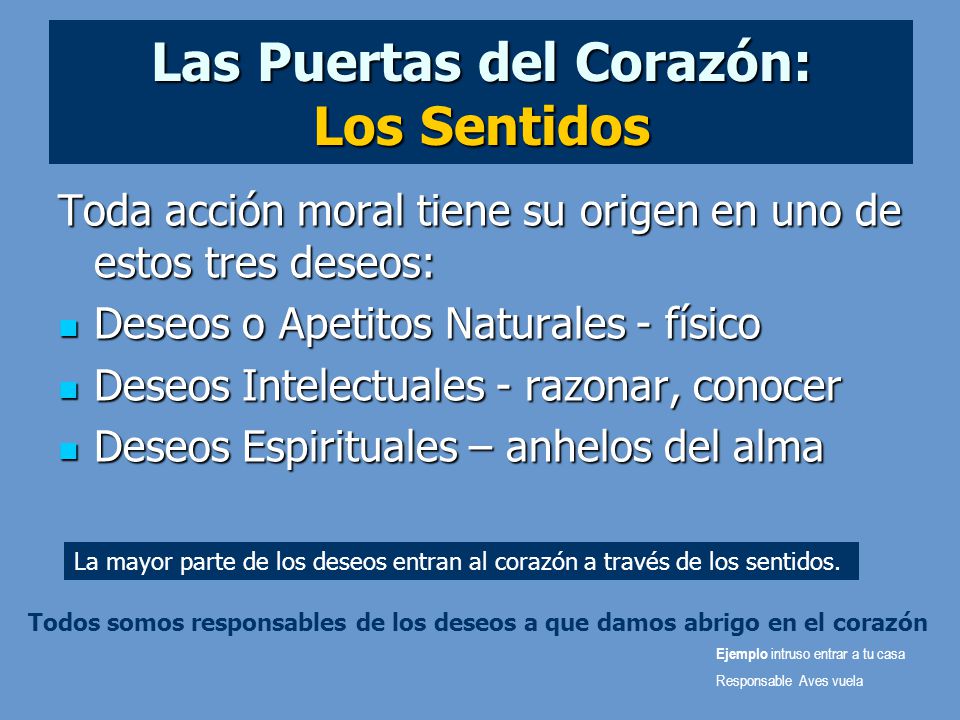 Las Puertas del Corazón:
Los Sentidos

Toda acción moral tiene su origen en uno de estos tres deseos:

- Deseos o Apetitos Naturales - físico
- Deseos Intelectuales - razonar, conocer
- Deseos Espirituales – anhelos del alma

La mayor parte de los deseos entran al corazón a través de los sentidos.

Todos somos responsables de los deseos a que damos abrigo en el corazón

Ejemplo intruso entrar a tu casa

Responsable Aves vuela